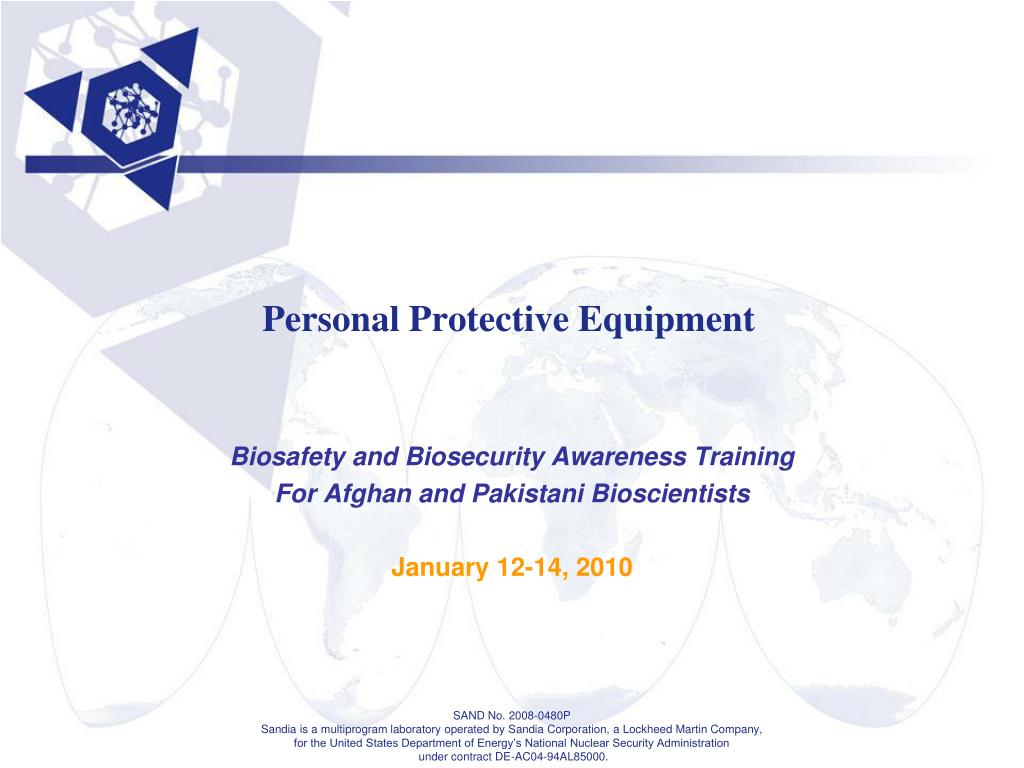 Personal Protective Equipment

Biosafety and Biosecurity Awareness Training
For Afghan and Pakistani Bioscientists

January 12-14, 2010

SAND No. 2008-0480P
Sandia is a multiprogram laboratory operated by Sandia Corporation, a Lockheed Martin Company, for the United States Department of Energy's National Nuclear Security Administration under contract DE-AC04-94AL85000.